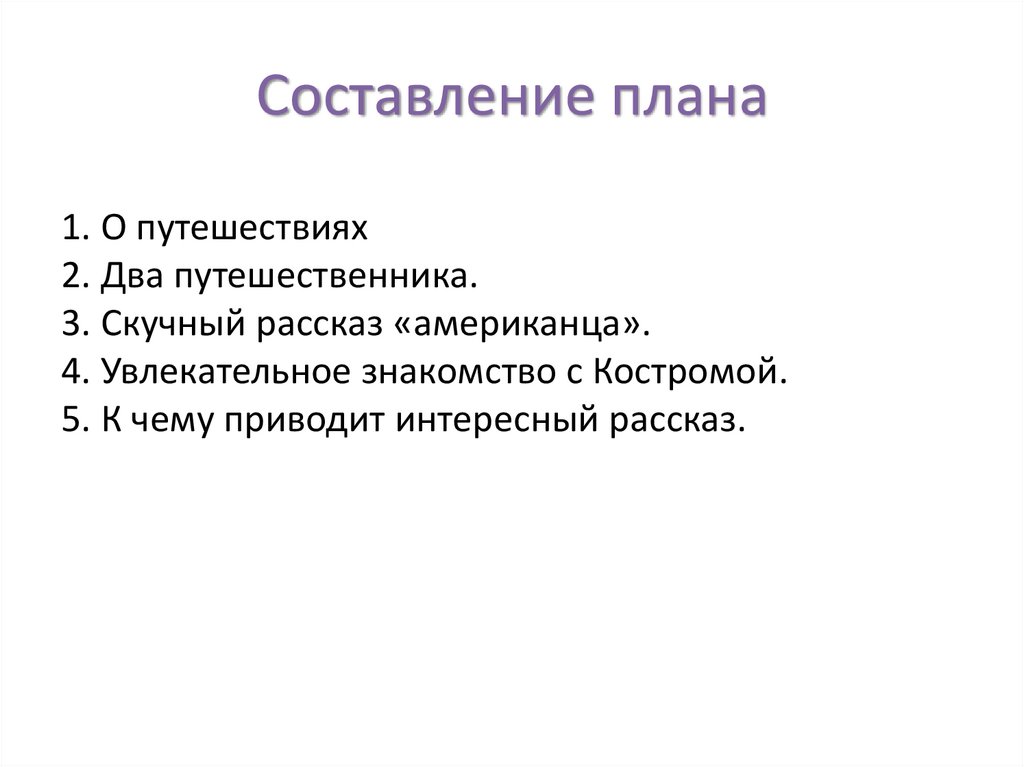 Составление плана

1. О путешествиях
2. Два путешественника.
3. Скучный рассказ «американца».
4. Увлекательное знакомство с Костромой.
5. К чему приводит интересный рассказ.